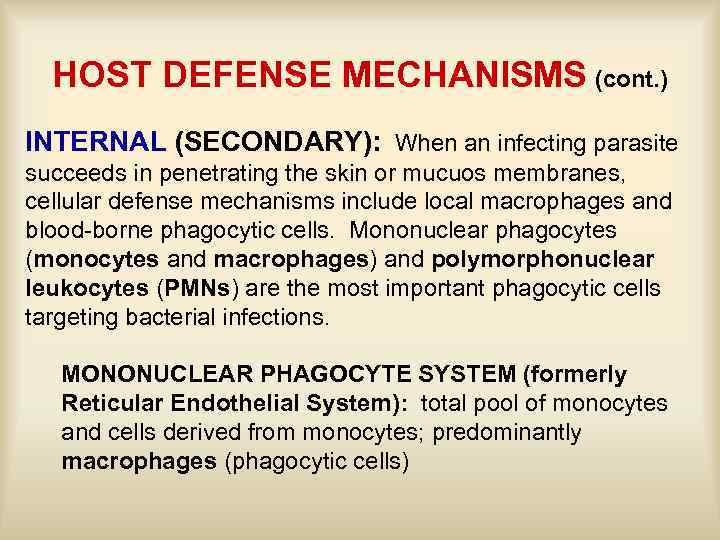 HOST DEFENSE MECHANISMS (cont.)

INTERNAL (SECONDARY): When an infecting parasite succeeds in penetrating the skin or mucuos membranes, cellular defense mechanisms include local macrophages and blood-borne phagocytic cells. Mononuclear phagocytes (monocytes and macrophages) and polymorphonuclear leukocytes (PMNs) are the most important phagocytic cells targeting bacterial infections.

MONONUCLEAR PHAGOCYTE SYSTEM (formerly Reticular Endothelial System): total pool of monocytes and cells derived from monocytes; predominantly macrophages (phagocytic cells)